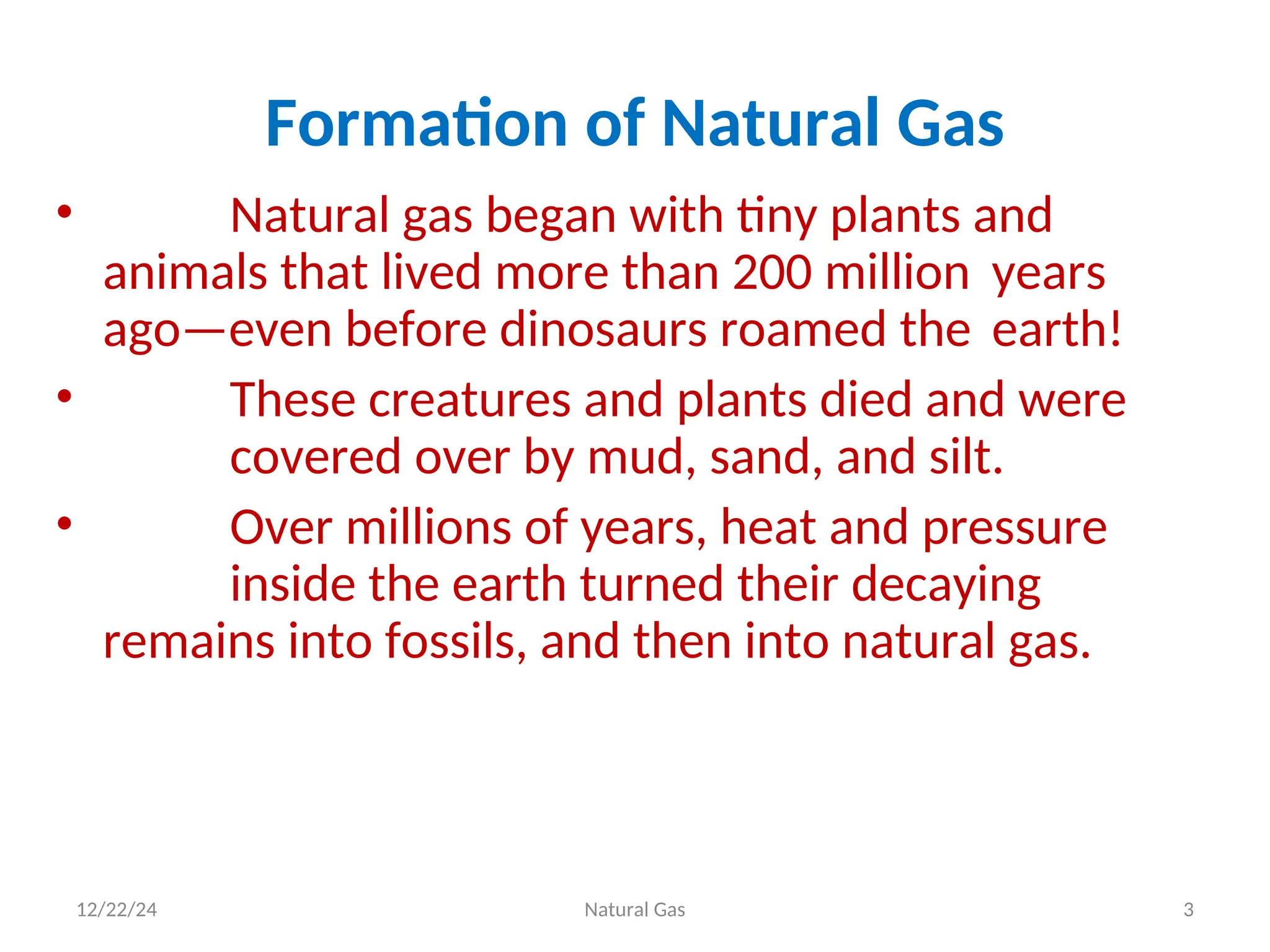 Formation of Natural Gas

• Natural gas began with tiny plants and animals that lived more than 200 million years ago—even before dinosaurs roamed the earth!

• These creatures and plants died and were covered over by mud, sand, and silt.

• Over millions of years, heat and pressure inside the earth turned their decaying remains into fossils, and then into natural gas.

12/22/24 Natural Gas 3